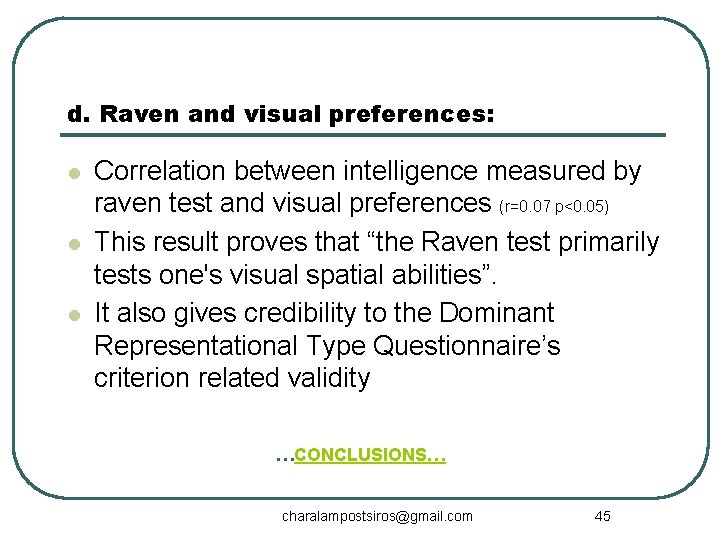 d. Raven and visual preferences:

- Correlation between intelligence measured by raven test and visual preferences (r=0.07 p<0.05)
- This result proves that “the Raven test primarily tests one's visual spatial abilities”.
- It also gives credibility to the Dominant Representational Type Questionnaire’s criterion related validity

…CONCLUSIONS…

charalampostsiros@gmail.com 45